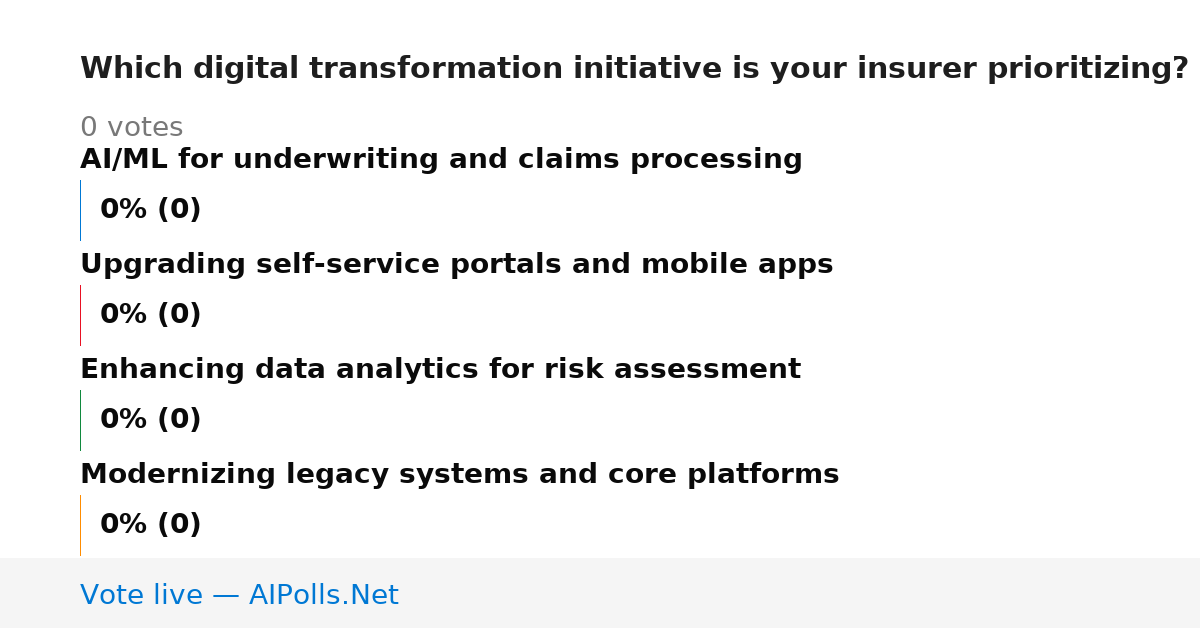 Which digital transformation initiative is your insurer prioritizing?

0 votes

AI/ML for underwriting and claims processing

0% (0)

Upgrading self-service portals and mobile apps

0% (0)

Enhancing data analytics for risk assessment

0% (0)

Modernizing legacy systems and core platforms

0% (0)

Vote live — AIPolls.Net